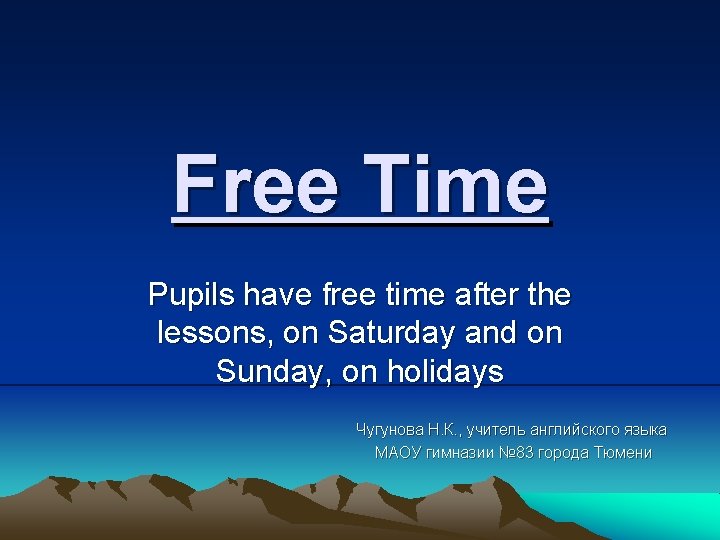 Free Time

Pupils have free time after the lessons, on Saturday and on Sunday, on holidays

Чугунова Н.К., учитель английского языка
МАОУ гимназии №83 города Тюмени